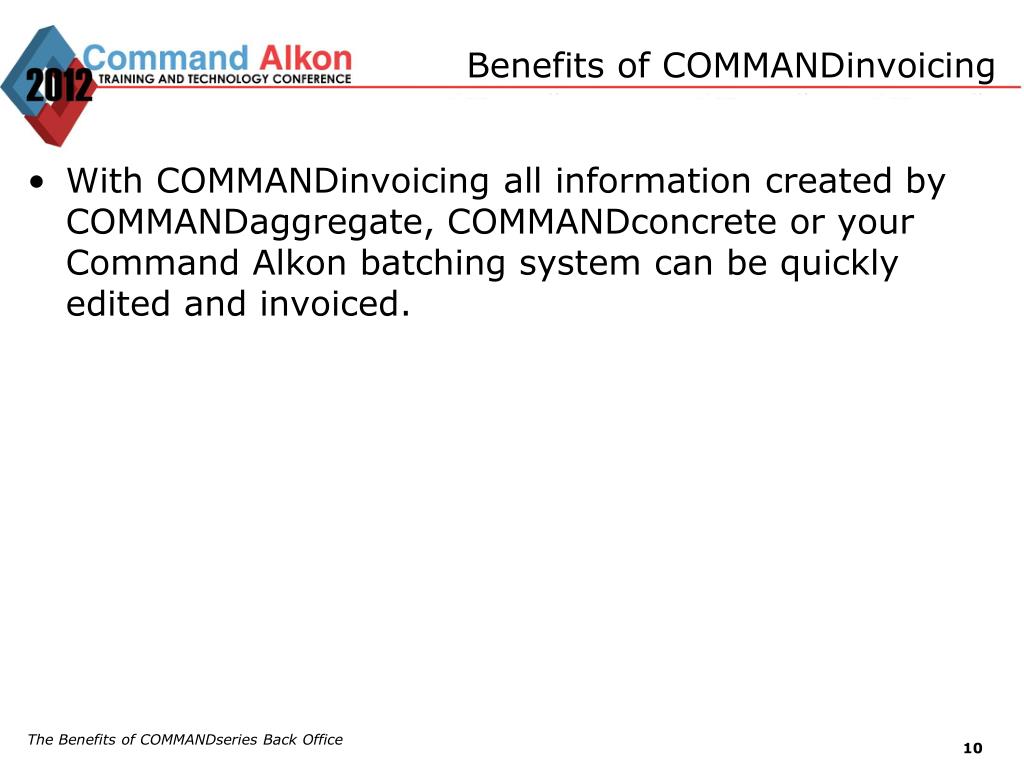 2012 Command Alkon TRAINING AND TECHNOLOGY CONFERENCE

Benefits of COMMANDinvoicing

• With COMMANDinvoicing all information created by COMMANDaggregate, COMMANDconcrete or your Command Alkon batching system can be quickly edited and invoiced.

The Benefits of COMMANDseries Back Office

10